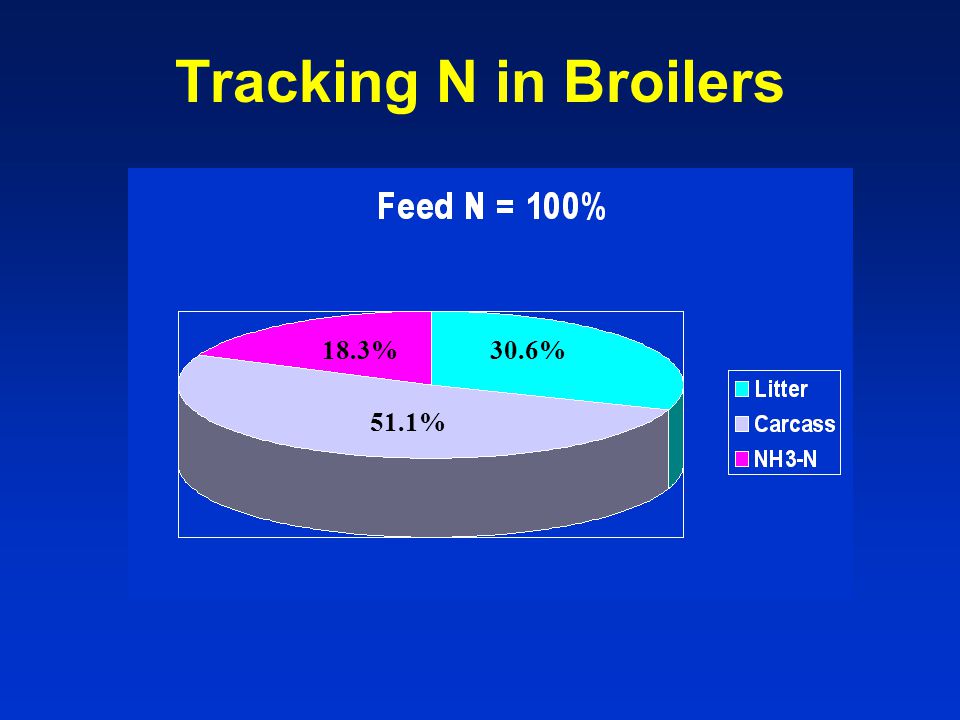 Tracking N in Broilers

Feed N = 100%

18.3%
30.6%
51.1%

Litter
Carcass
NH3-N